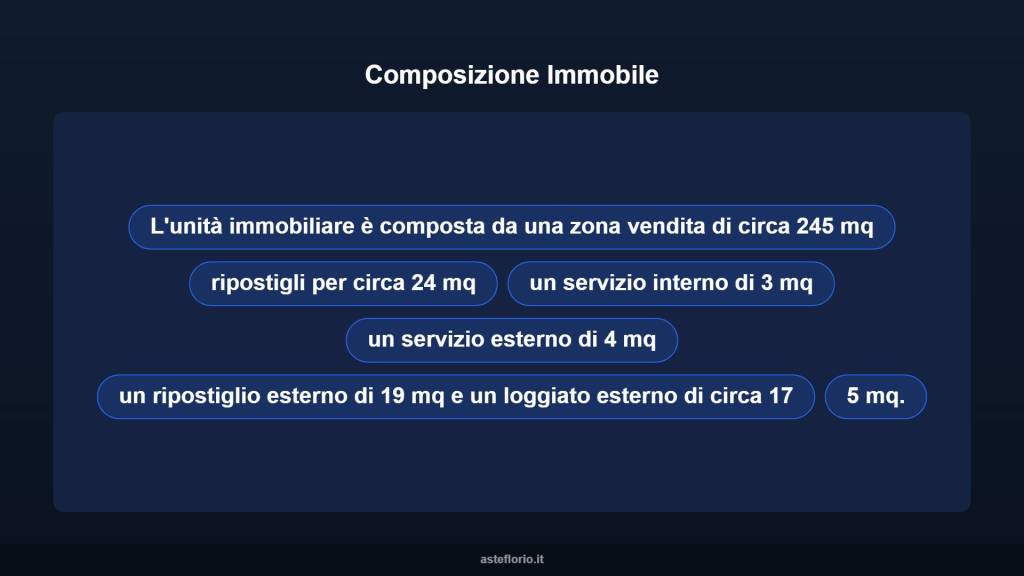 Composizione Immobile

L'unità immobiliare è composta da una zona vendita di circa 245 mq

ripostigli per circa 24 mq

un servizio interno di 3 mq

un servizio esterno di 4 mq

un ripostiglio esterno di 19 mq e un loggiato esterno di circa 17

5 mq.

asteflorio.it